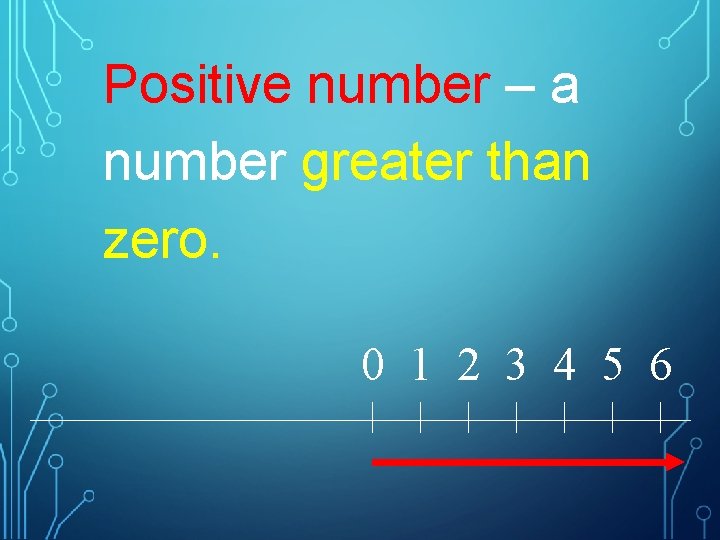 Positive number – a number greater than zero.

0 1 2 3 4 5 6